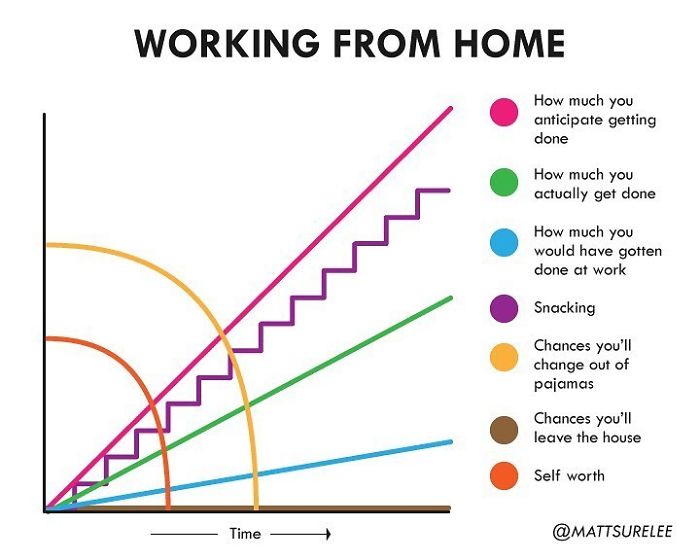 WORKING FROM HOME

How much you anticipate getting done

How much you actually get done

How much you would have gotten done at work

Snacking

Chances you'll change out of pajamas

Chances you'll leave the house

Self worth

Time

@MATTSURELEE